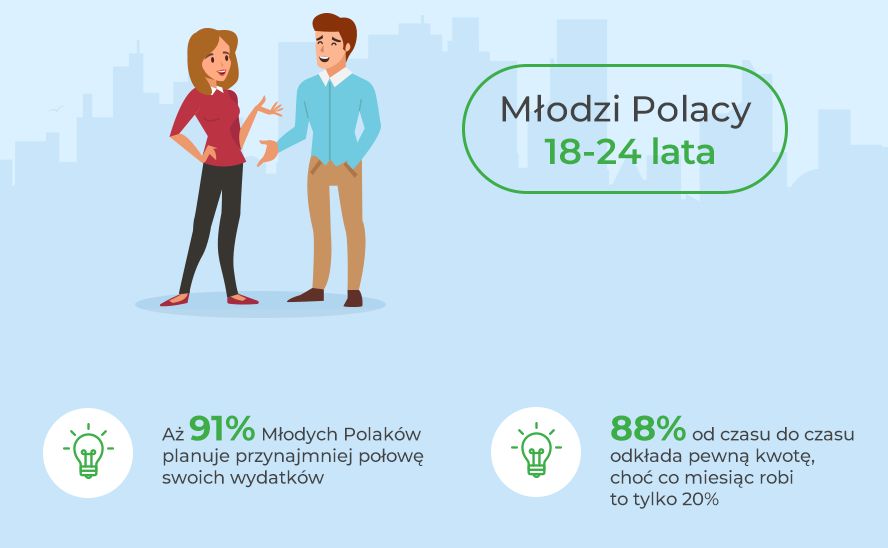 Młodzi Polacy
18-24 lata

Aż 91% Młodych Polaków planuje przynajmniej połowę swoich wydatków

88% od czasu do czasu odkłada pewną kwotę, choć co miesiąc robi to tylko 20%